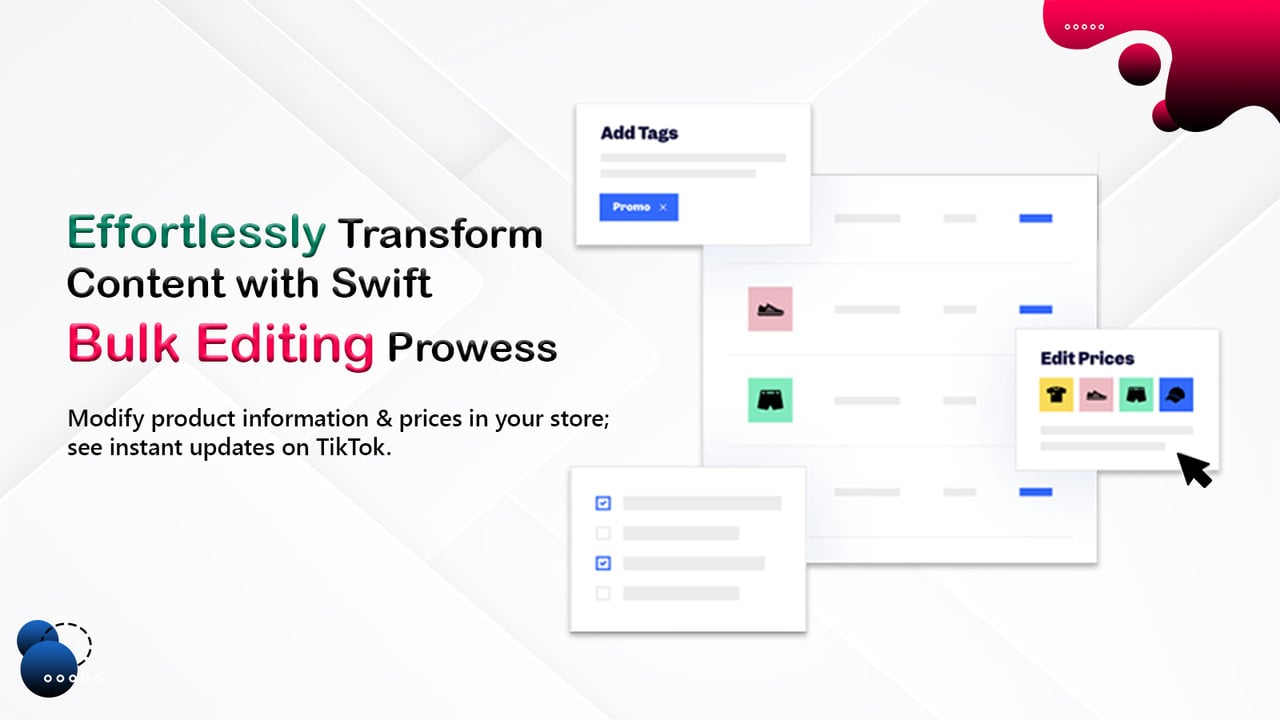 Effortlessly Transform Content with Swift Bulk Editing Prowess

Modify product information & prices in your store; see instant updates on TikTok.

Add Tags

Promo ×

Edit Prices